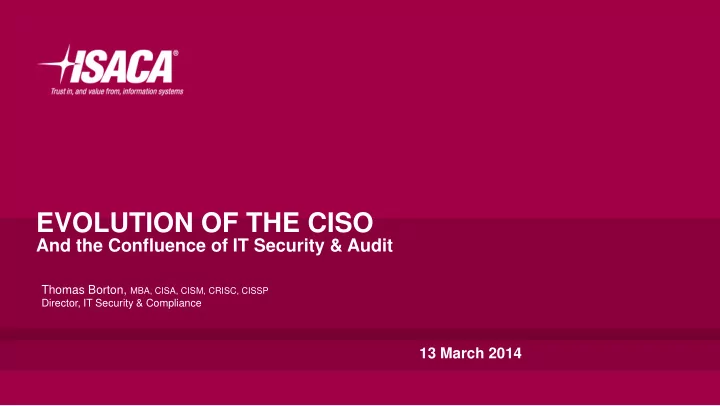 ISACA®
Trust in, and value from, information systems

EVOLUTION OF THE CISO
And the Confluence of IT Security & Audit

Thomas Borton, MBA, CISA, CISM, CRISC, CISSP
Director, IT Security & Compliance

13 March 2014